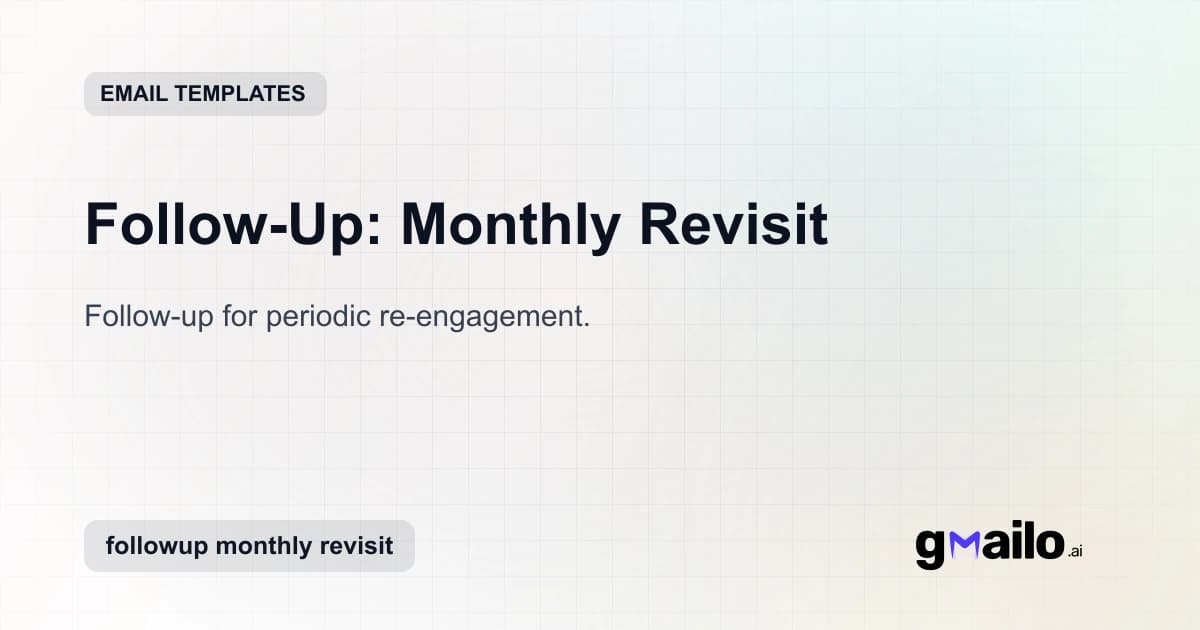 EMAIL TEMPLATES

Follow-Up: Monthly Revisit

Follow-up for periodic re-engagement.

followup monthly revisit

gmailo.ai